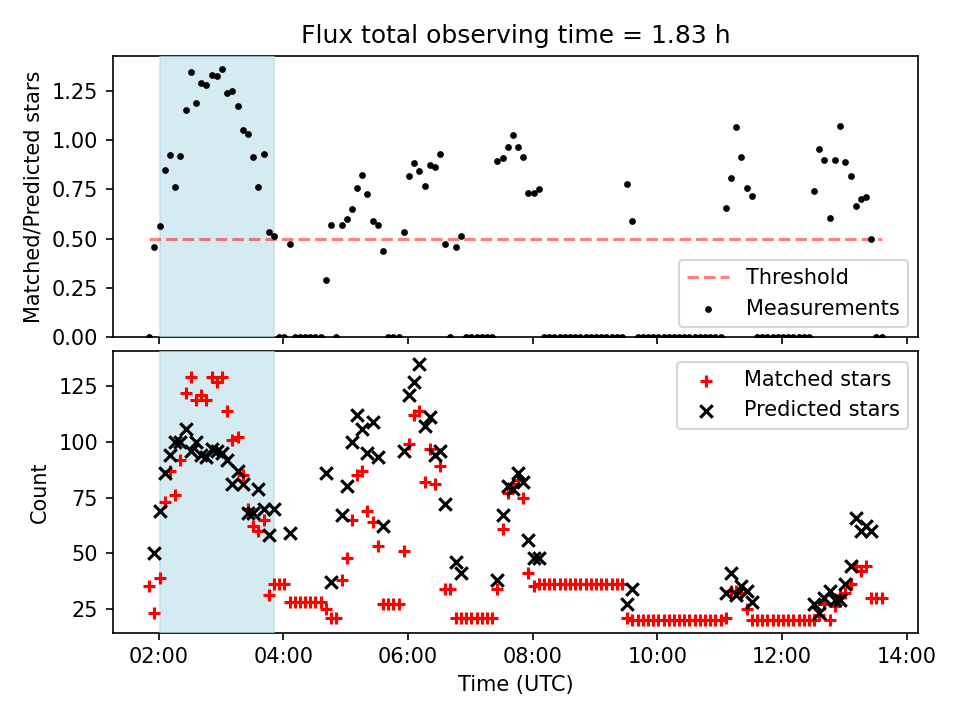 Flux total observing time = 1.83 h

Matched/Predicted stars

1.25
1.00
0.75
0.50
0.25
0.00

Threshold
Measurements

Count

125
100
75
50
25

Matched stars
Predicted stars

02:00 04:00 06:00 08:00 10:00 12:00 14:00

Time (UTC)